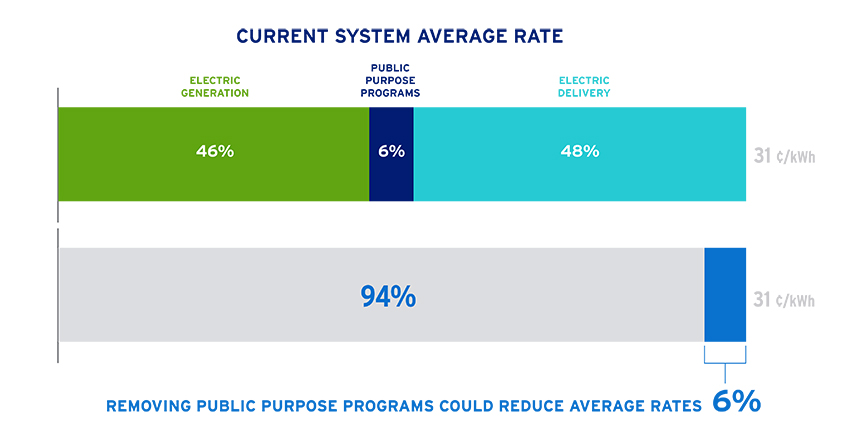 CURRENT SYSTEM AVERAGE RATE

ELECTRIC GENERATION

PUBLIC PURPOSE PROGRAMS

ELECTRIC DELIVERY

46%

6%

48%

31 ¢/kWh

94%

31 ¢/kWh

REMOVING PUBLIC PURPOSE PROGRAMS COULD REDUCE AVERAGE RATES 6%